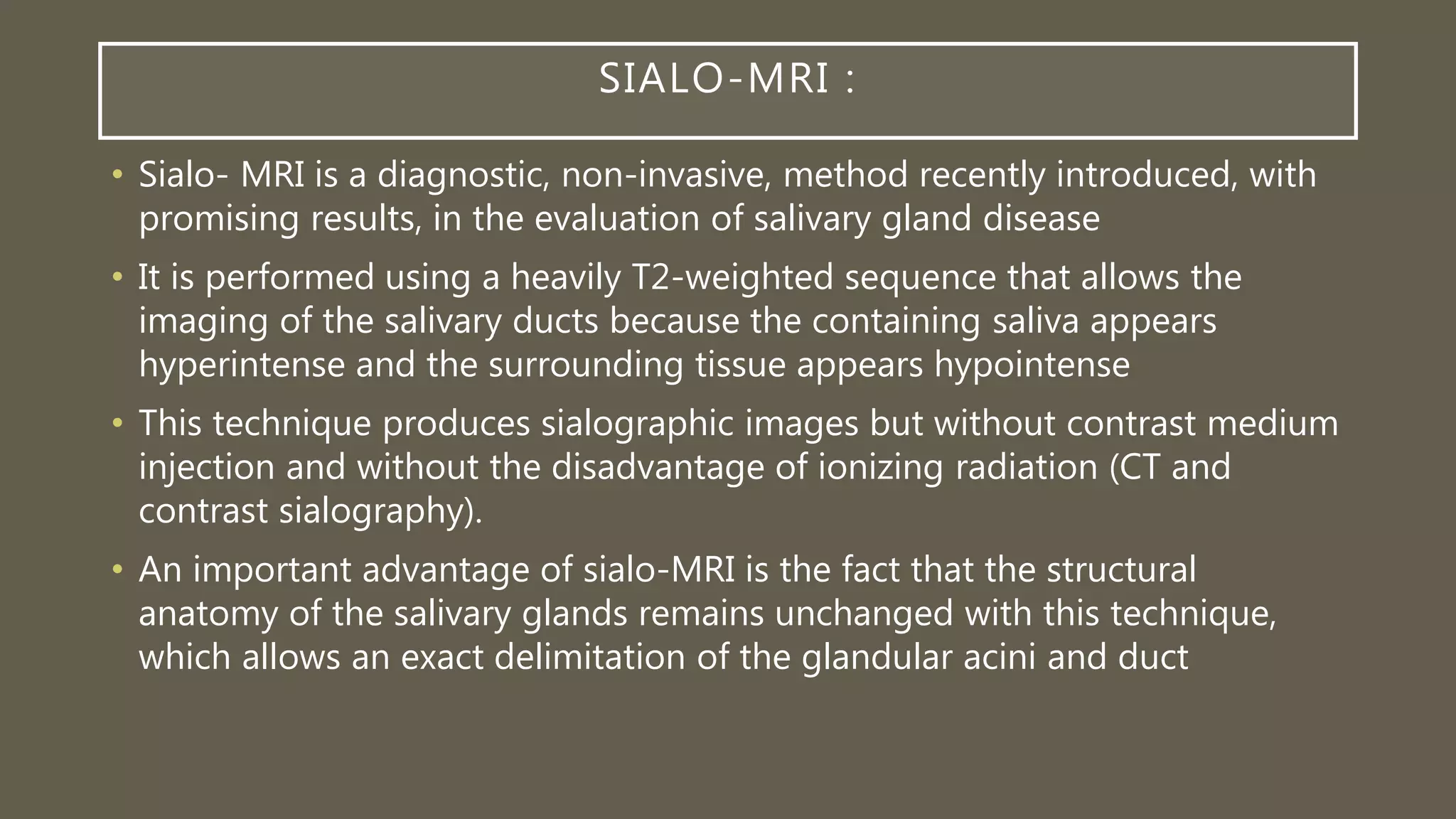 SIALO-MRI :

• Sialo- MRI is a diagnostic, non-invasive, method recently introduced, with promising results, in the evaluation of salivary gland disease

• It is performed using a heavily T2-weighted sequence that allows the imaging of the salivary ducts because the containing saliva appears hyperintense and the surrounding tissue appears hypointense

• This technique produces sialographic images but without contrast medium injection and without the disadvantage of ionizing radiation (CT and contrast sialography).

• An important advantage of sialo-MRI is the fact that the structural anatomy of the salivary glands remains unchanged with this technique, which allows an exact delimitation of the glandular acini and duct